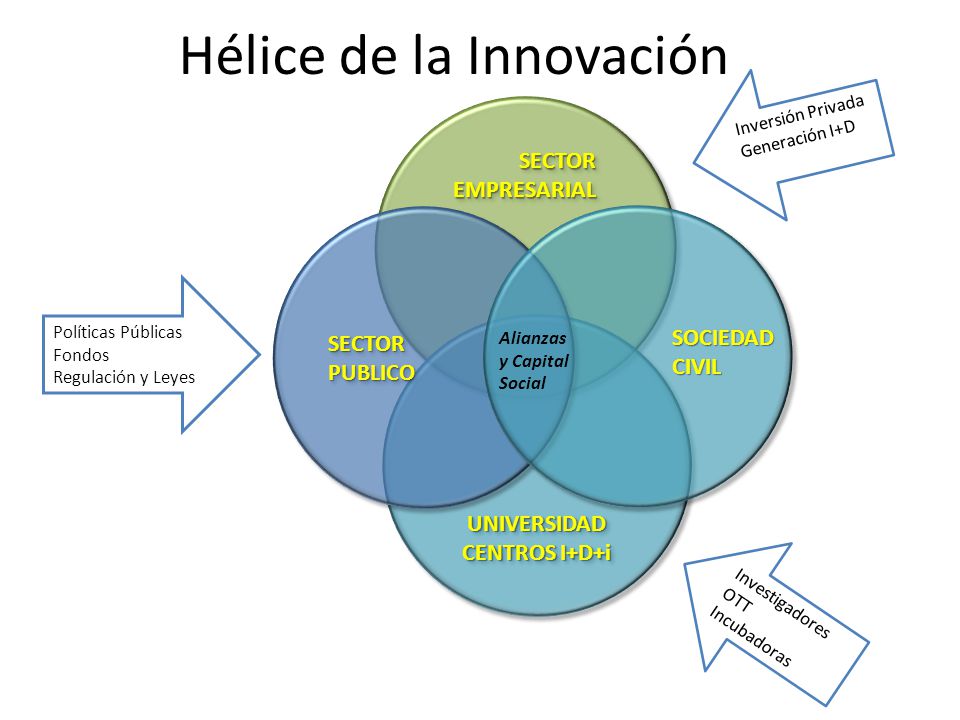 Hélice de la Innovación

Inversión Privada
Generación I+D

SECTOR
EMPRESARIAL

Políticas Públicas
Fondos
Regulación y Leyes

SECTOR
PUBLICO

Alianzas
y Capital
Social

SOCIEDAD
CIVIL

UNIVERSIDAD
CENTROS I+D+i

Investigadores
OTT
Incubadoras